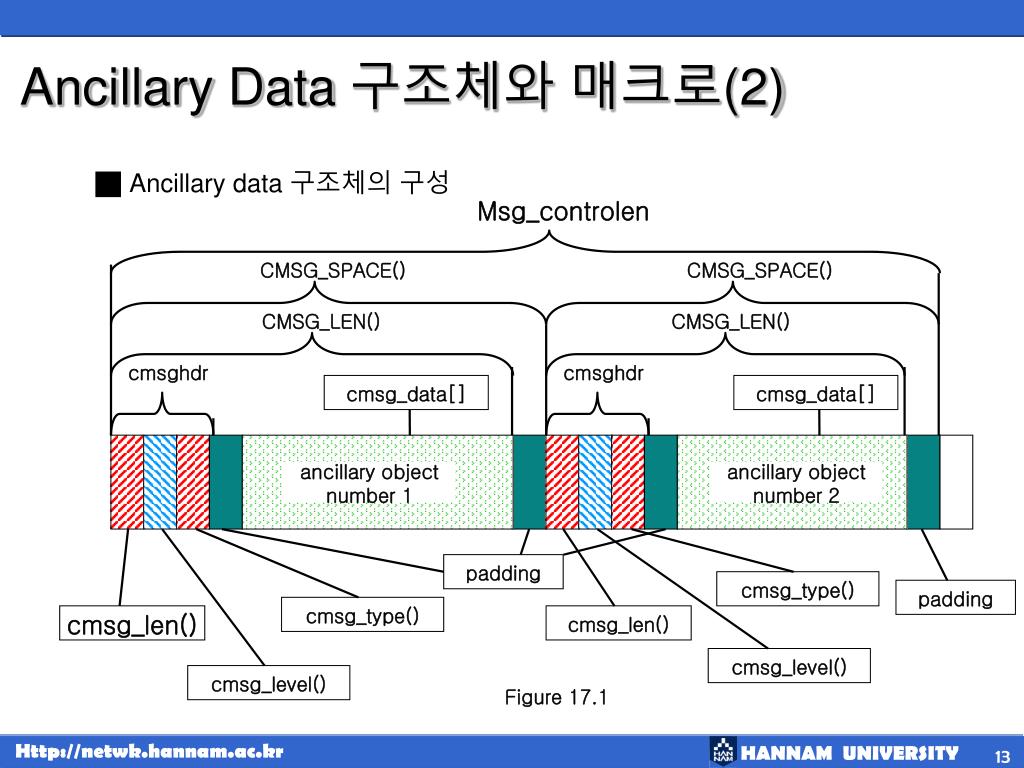 Ancillary Data 구조체와 매크로(2)

■ Ancillary data 구조체의 구성

Msg_controlen

CMSG_SPACE()

CMSG_SPACE()

CMSG_LEN()

CMSG_LEN()

cmsghdr

cmsg_data[]

cmsghdr

cmsg_data[]

ancillary object number 1

ancillary object number 2

padding

cmsg_type()

padding

cmsg_len()

cmsg_type()

cmsg_len()

cmsg_level()

cmsg_level()

Figure 17.1

Http://netwk.hannam.ac.kr

HANNAM UNIVERSITY

13